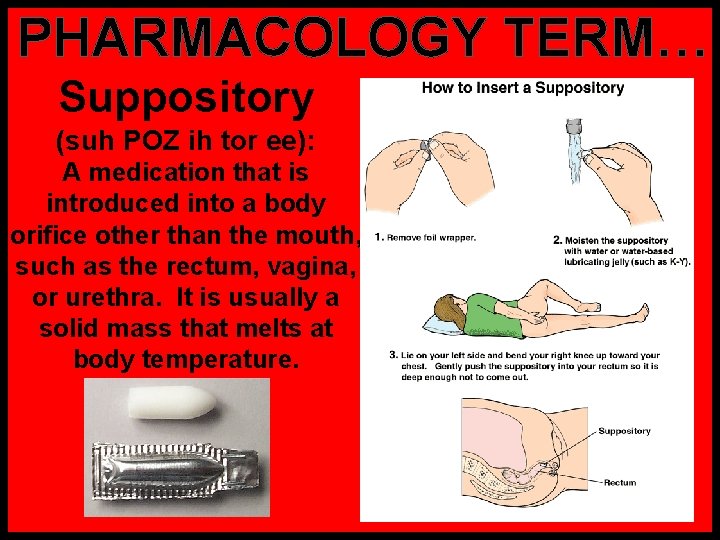 PHARMACOLOGY TERM…

Suppository

(suh POZ ih tor ee): A medication that is introduced into a body orifice other than the mouth, such as the rectum, vagina, or urethra. It is usually a solid mass that melts at body temperature.

How to Insert a Suppository

1. Remove foil wrapper.

2. Moisten the suppository with water or water-based lubricating jelly (such as K-Y).

3. Lie on your left side and bend your right knee up toward your chest. Gently push the suppository into your rectum so it is deep enough not to come out.

Suppository

Rectum